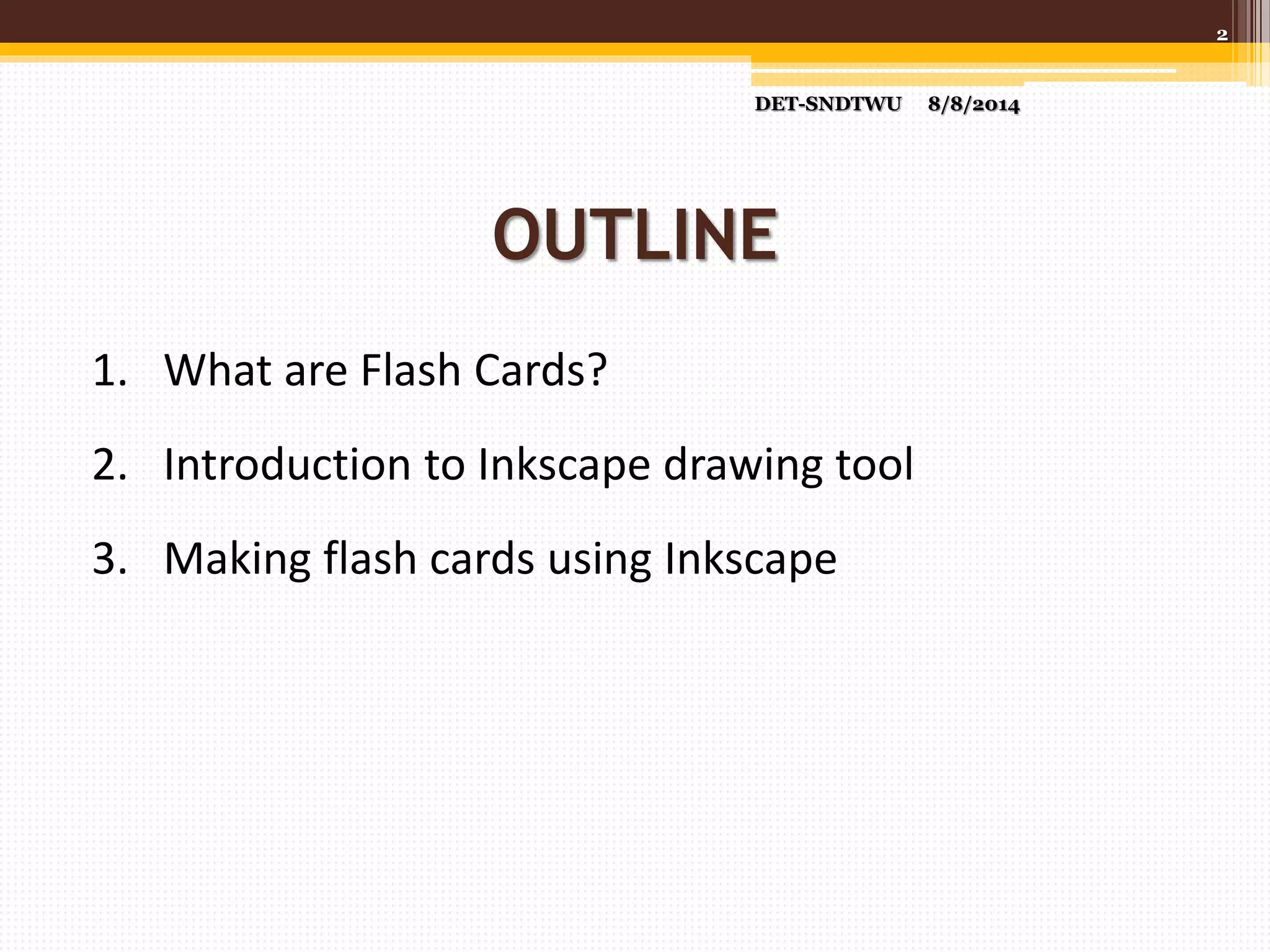 2

DET-SNDTWU 8/8/2014

OUTLINE

1. What are Flash Cards?

2. Introduction to Inkscape drawing tool

3. Making flash cards using Inkscape